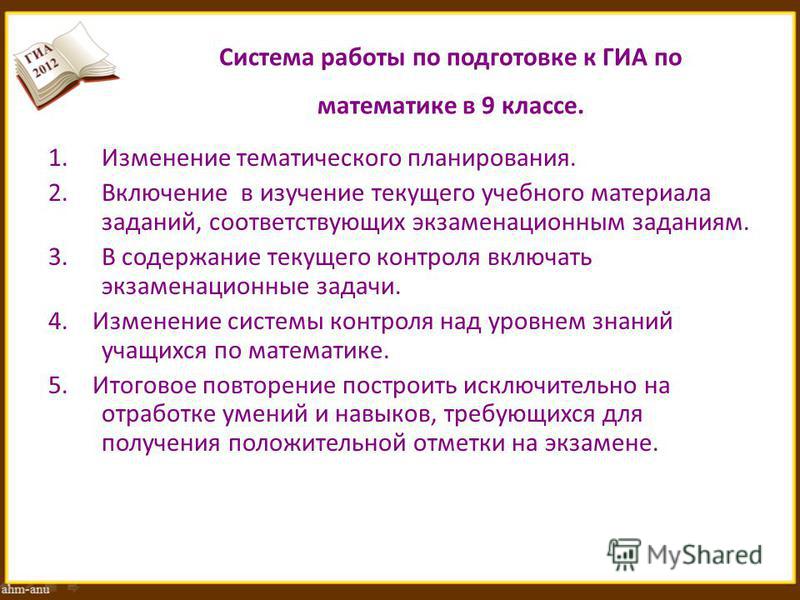 ГИА 2012

Система работы по подготовке к ГИА по математике в 9 классе.

1. Изменение тематического планирования.
2. Включение в изучение текущего учебного материала заданий, соответствующих экзаменационным заданиям.
3. В содержание текущего контроля включать экзаменационные задачи.
4. Изменение системы контроля над уровнем знаний учащихся по математике.
5. Итоговое повторение построить исключительно на отработке умений и навыков, требующихся для получения положительной отметки на экзамене.

MyShared

ahm-anu